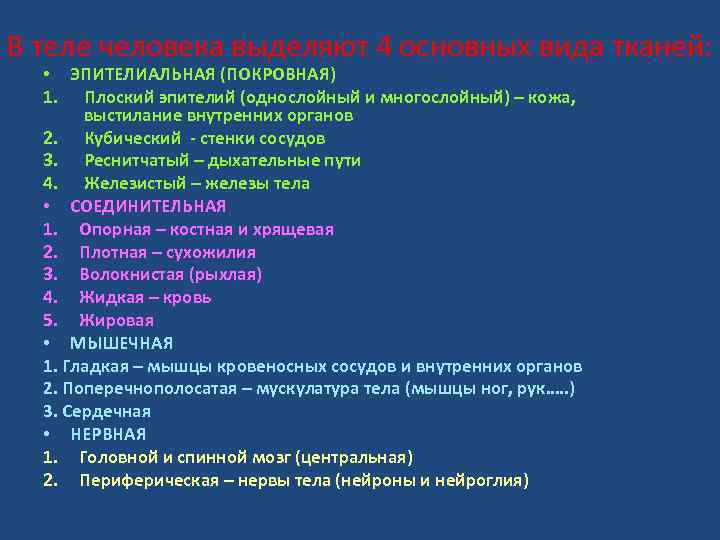 В теле человека выделяют 4 основных вида тканей:

• ЭПИТЕЛИАЛЬНАЯ (ПОКРОВНАЯ)

1. Плоский эпителий (однослойный и многослойный) – кожа, выстилание внутренних органов
2. Кубический - стенки сосудов
3. Реснитчатый – дыхательные пути
4. Железистый – железы тела

• СОЕДИНИТЕЛЬНАЯ

1. Опорная – костная и хрящевая
2. Плотная – сухожилия
3. Волокнистая (рыхлая)
4. Жидкая – кровь
5. Жировая

• МЫШЕЧНАЯ

1. Гладкая – мышцы кровеносных сосудов и внутренних органов
2. Поперечнополосатая – мускулатура тела (мышцы ног, рук.....)
3. Сердечная

• НЕРВНАЯ

1. Головной и спинной мозг (центральная)
2. Периферическая – нервы тела (нейроны и нейроглия)